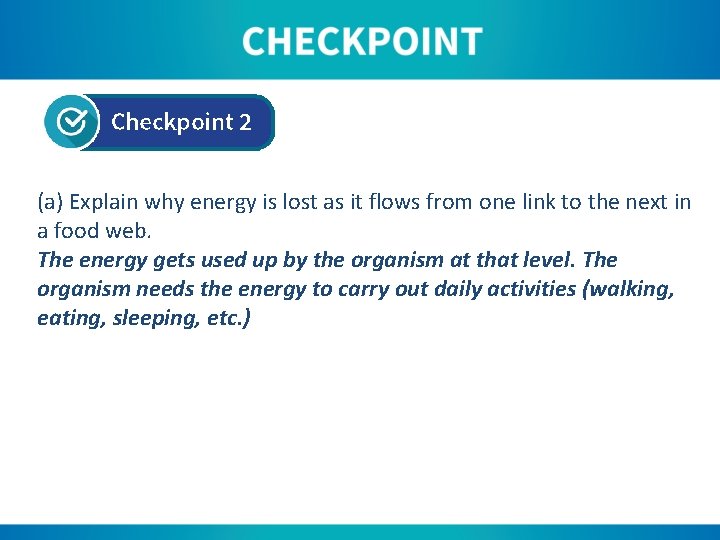 CHECKPOINT

Checkpoint 2

(a) Explain why energy is lost as it flows from one link to the next in a food web.

The energy gets used up by the organism at that level. The organism needs the energy to carry out daily activities (walking, eating, sleeping, etc.)